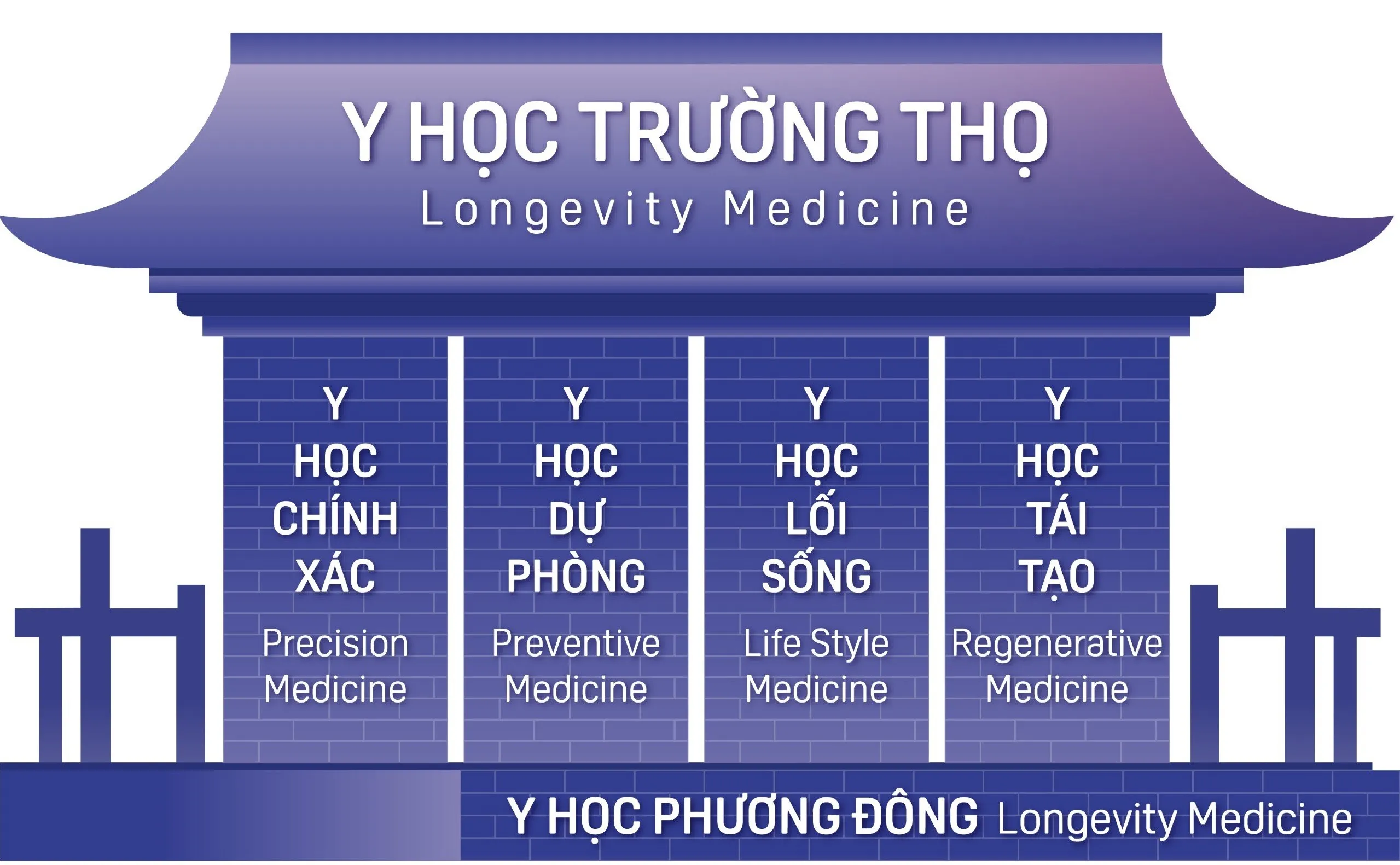 Y HỌC TRƯỜNG THỌ
Longevity Medicine

Y HỌC CHÍNH XÁC
Precision Medicine

Y HỌC DỰ PHÒNG
Preventive Medicine

Y HỌC LỐI SỐNG
Life Style Medicine

Y HỌC TÁI TẠO
Regenerative Medicine

Y HỌC PHƯƠNG ĐÔNG Longevity Medicine